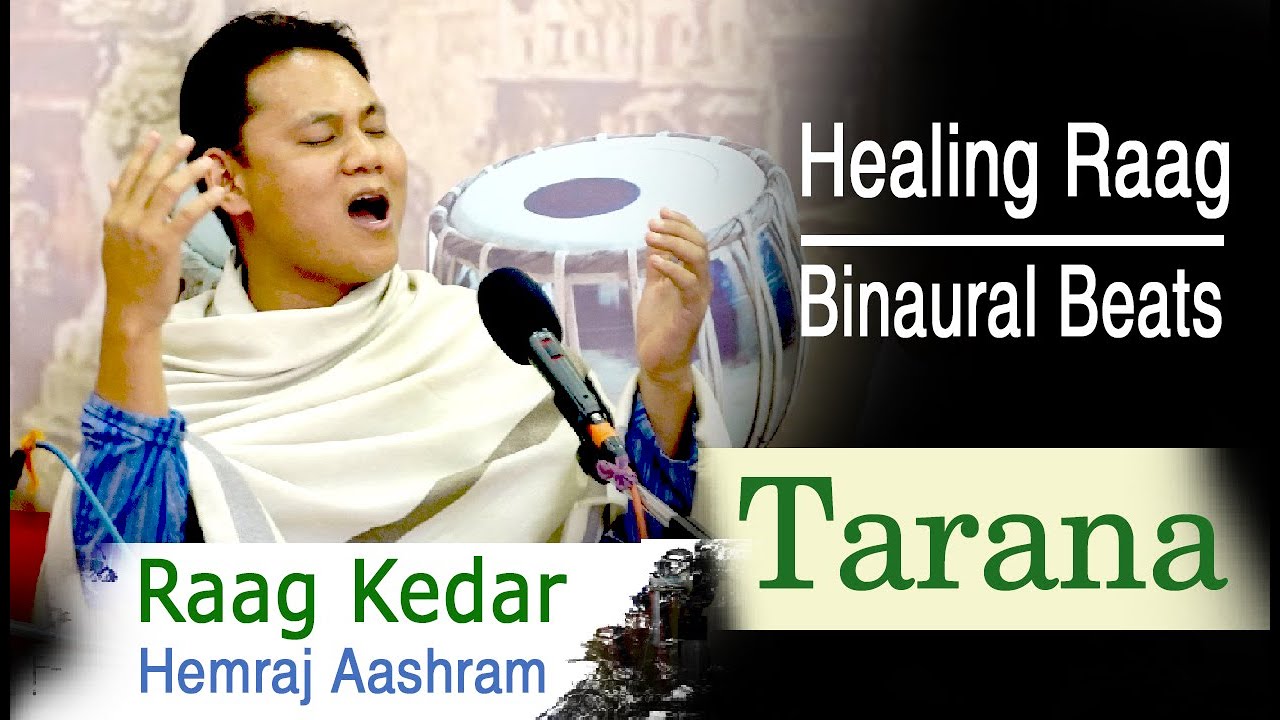 Healing Raag

Binaural Beats

Tarana

Raag Kedar

Hemraj Aashram